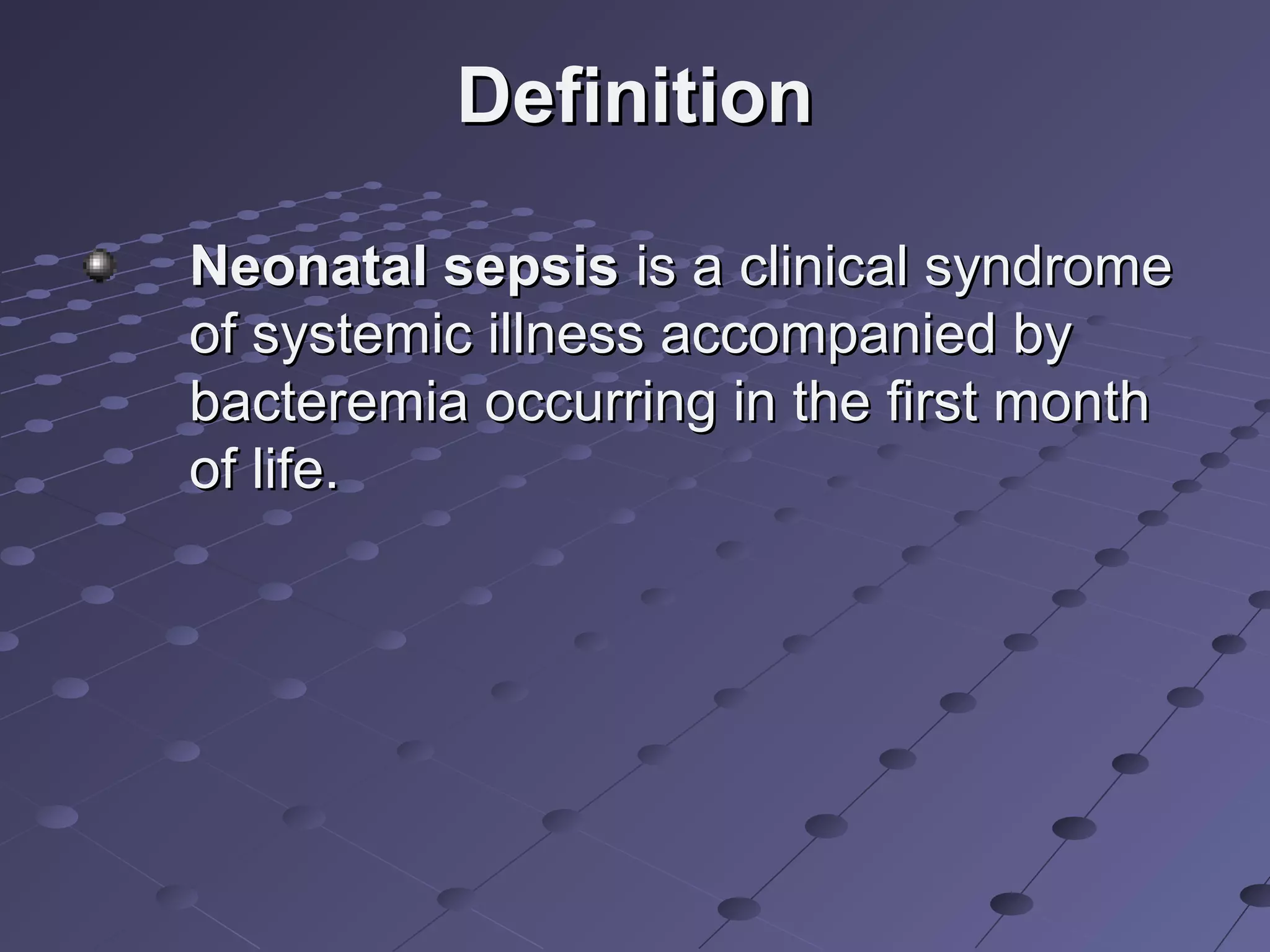 Definition

Neonatal sepsis is a clinical syndrome of systemic illness accompanied by bacteremia occurring in the first month of life.